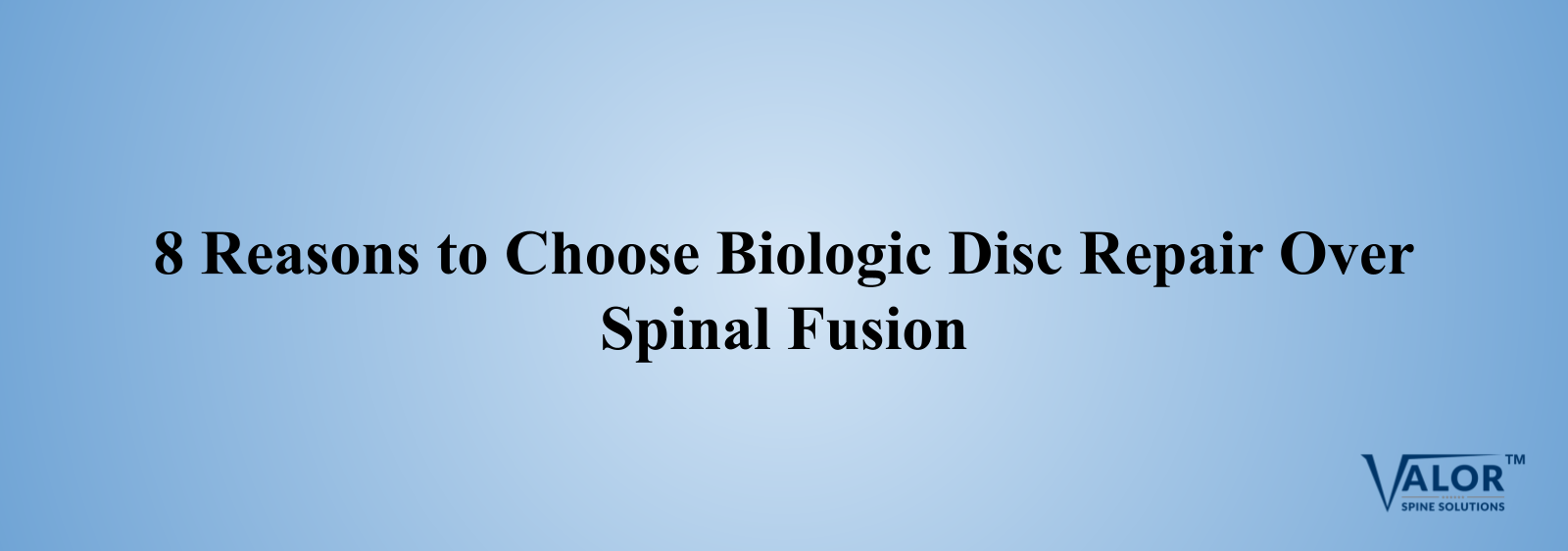 8 Reasons to Choose Biologic Disc Repair Over Spinal Fusion

VALOR™
SPINE SOLUTIONS